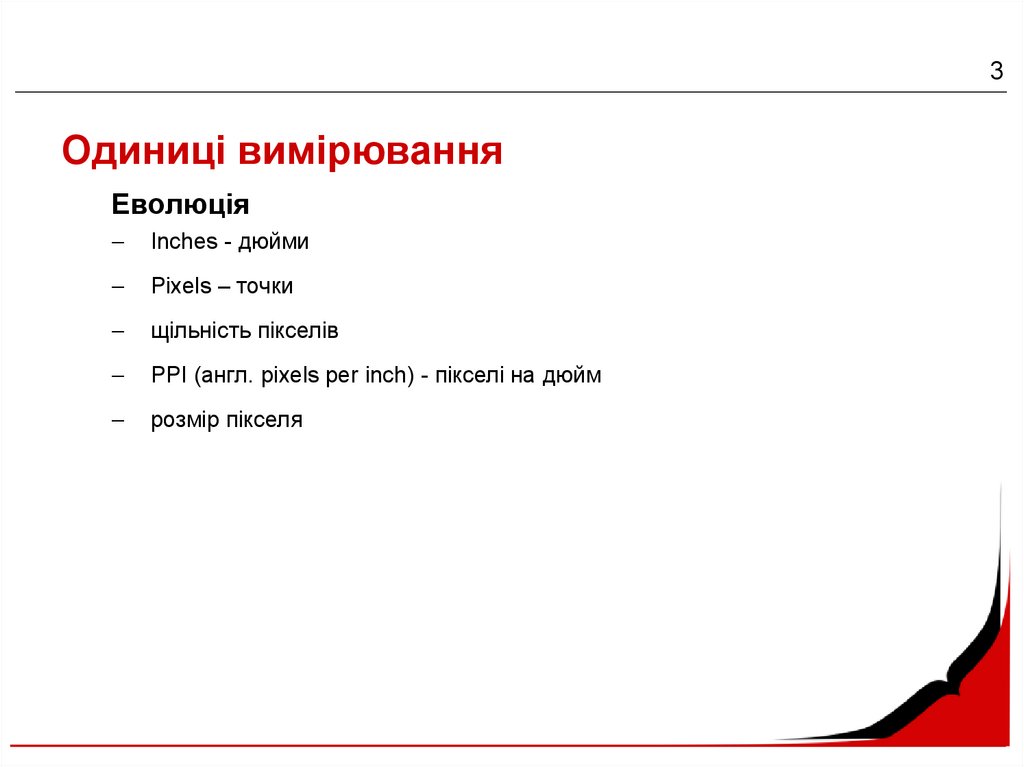 3

Одиниці вимірювання

Еволюція

– Inches - дюйми

– Pixels – точки

– щільність пікселів

– PPI (англ. pixels per inch) - пікселі на дюйм

– розмір пікселя